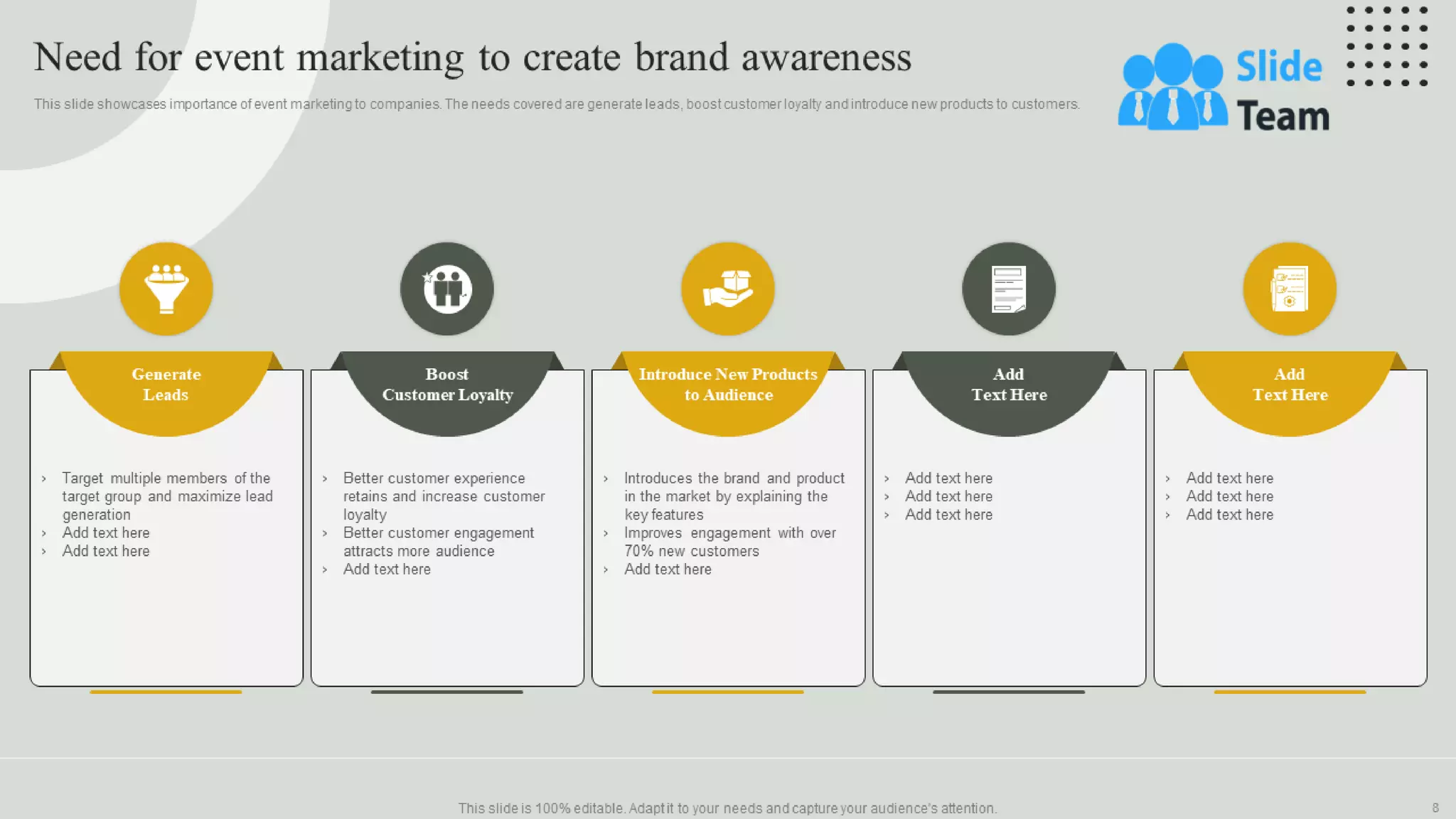 Need for event marketing to create brand awareness

This slide showcases importance of event marketing to companies. The needs covered are generate leads, boost customer loyalty and introduce new products to customers.

Slide Team

Generate Leads

› Target multiple members of the target group and maximize lead generation
› Add text here
› Add text here

Boost Customer Loyalty

› Better customer experience retains and increase customer loyalty
› Better customer engagement attracts more audience
› Add text here

Introduce New Products to Audience

› Introduces the brand and product in the market by explaining the key features
› Improves engagement with over 70% new customers
› Add text here

Add Text Here

› Add text here
› Add text here
› Add text here

Add Text Here

› Add text here
› Add text here
› Add text here

This slide is 100% editable. Adapt it to your needs and capture your audience's attention.

8